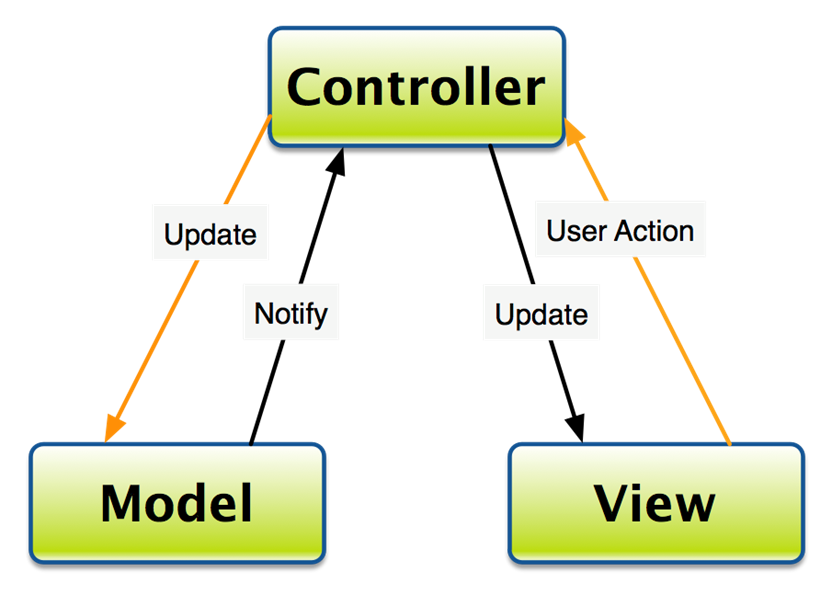 Controller

Update

Notify

Update

User Action

Model

View